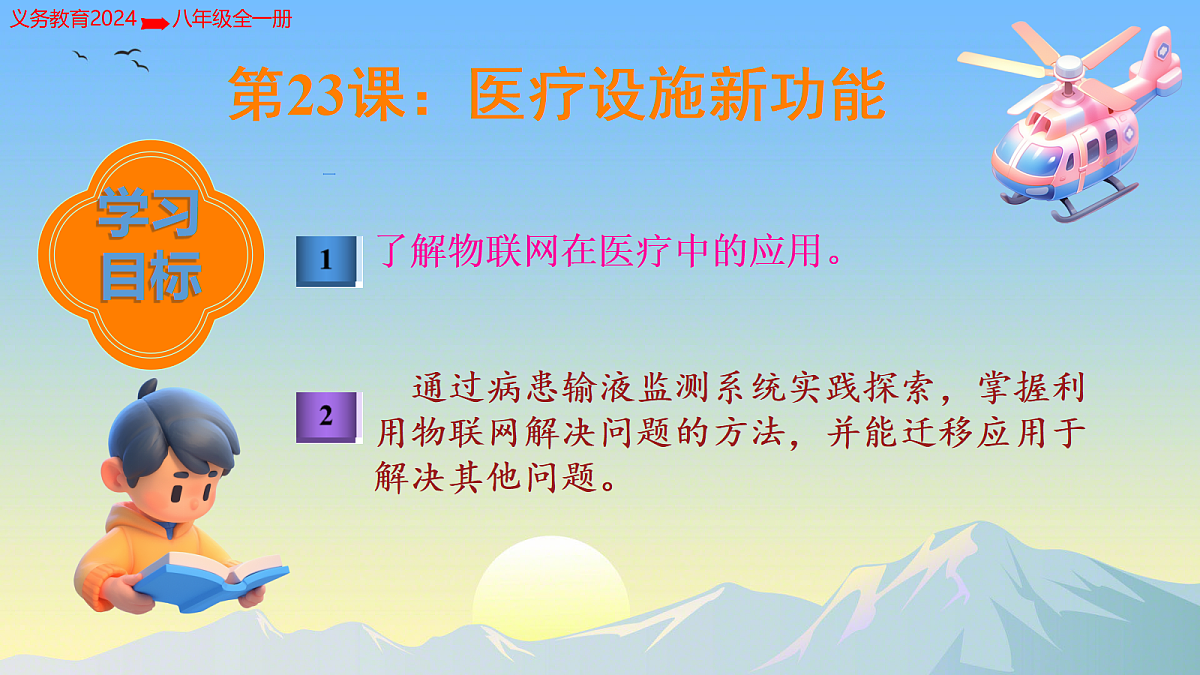 义务教育2024 八年级全一册

第23课：医疗设施新功能

学习目标

1 了解物联网在医疗中的应用。

2 通过病患输液监测系统实践探索，掌握利用物联网解决问题的方法，并能迁移应用于解决其他问题。